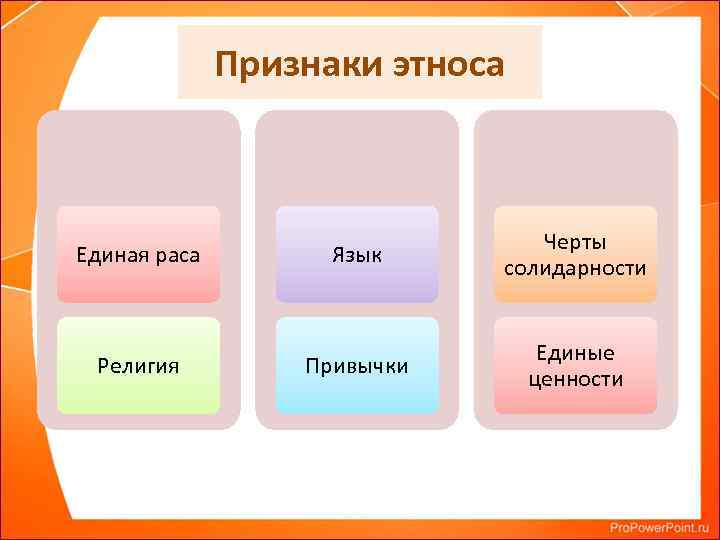 Признаки этноса

Единая раса

Религия

Язык

Привычки

Черты солидарности

Единые ценности

ProPowerPoint.ru